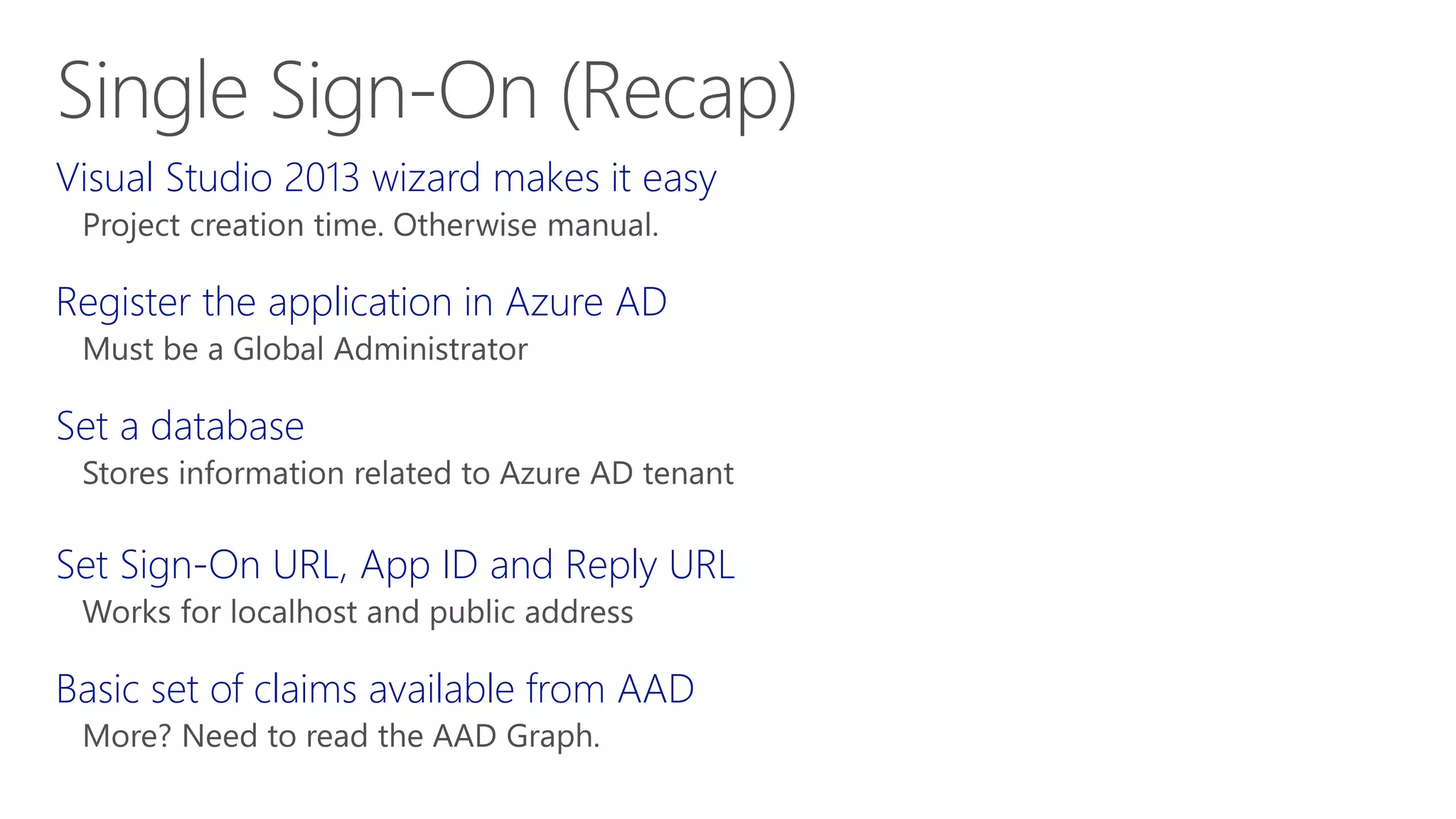 Single Sign-On (Recap)

Visual Studio 2013 wizard makes it easy

Project creation time. Otherwise manual.

Register the application in Azure AD

Must be a Global Administrator

Set a database

Stores information related to Azure AD tenant

Set Sign-On URL, App ID and Reply URL

Works for localhost and public address

Basic set of claims available from AAD

More? Need to read the AAD Graph.